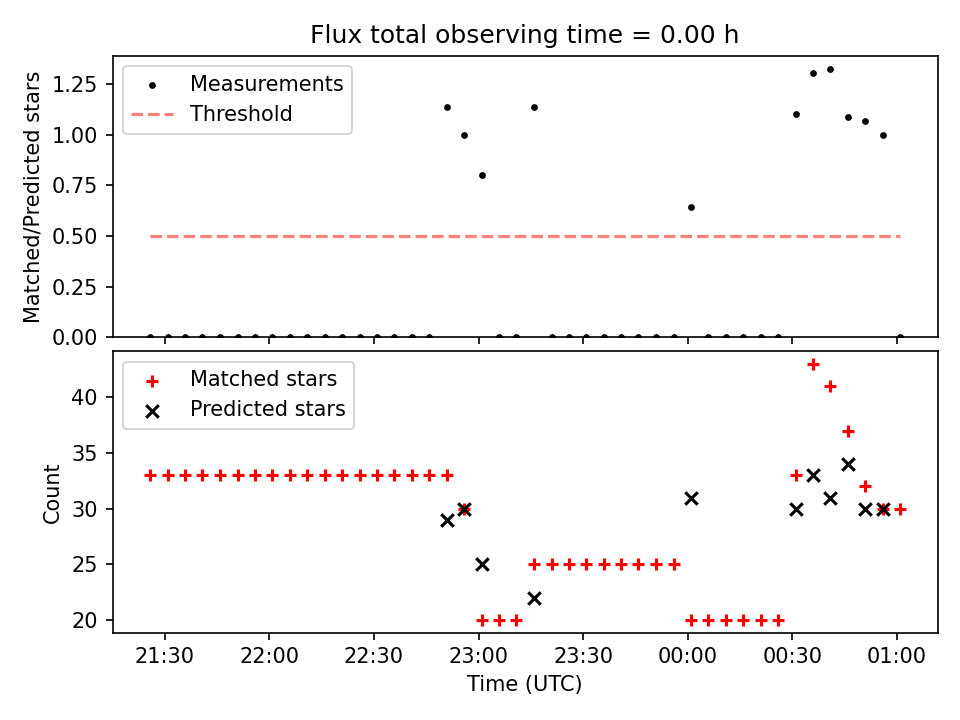 Flux total observing time = 0.00 h

Measurements
Threshold

Matched/Predicted stars

1.25
1.00
0.75
0.50
0.25
0.00

Matched stars
Predicted stars

Count

40
35
30
25
20

21:30
22:00
22:30
23:00
23:30
00:00
00:30
01:00

Time (UTC)